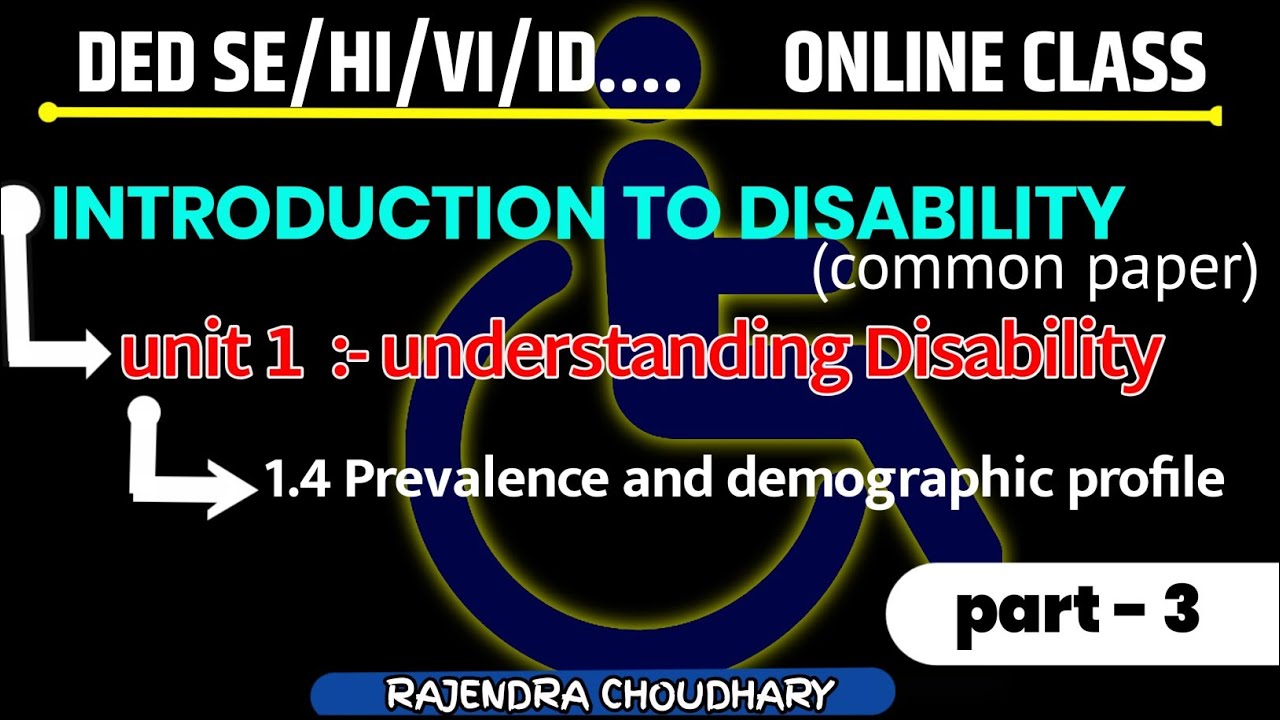 DED SE/HI/VI/ID.... ONLINE CLASS

INTRODUCTION TO DISABILITY
(common paper)

unit 1 :- understanding Disability

1.4 Prevalence and demographic profile

part - 3

RAJENDRA CHOUDHARY